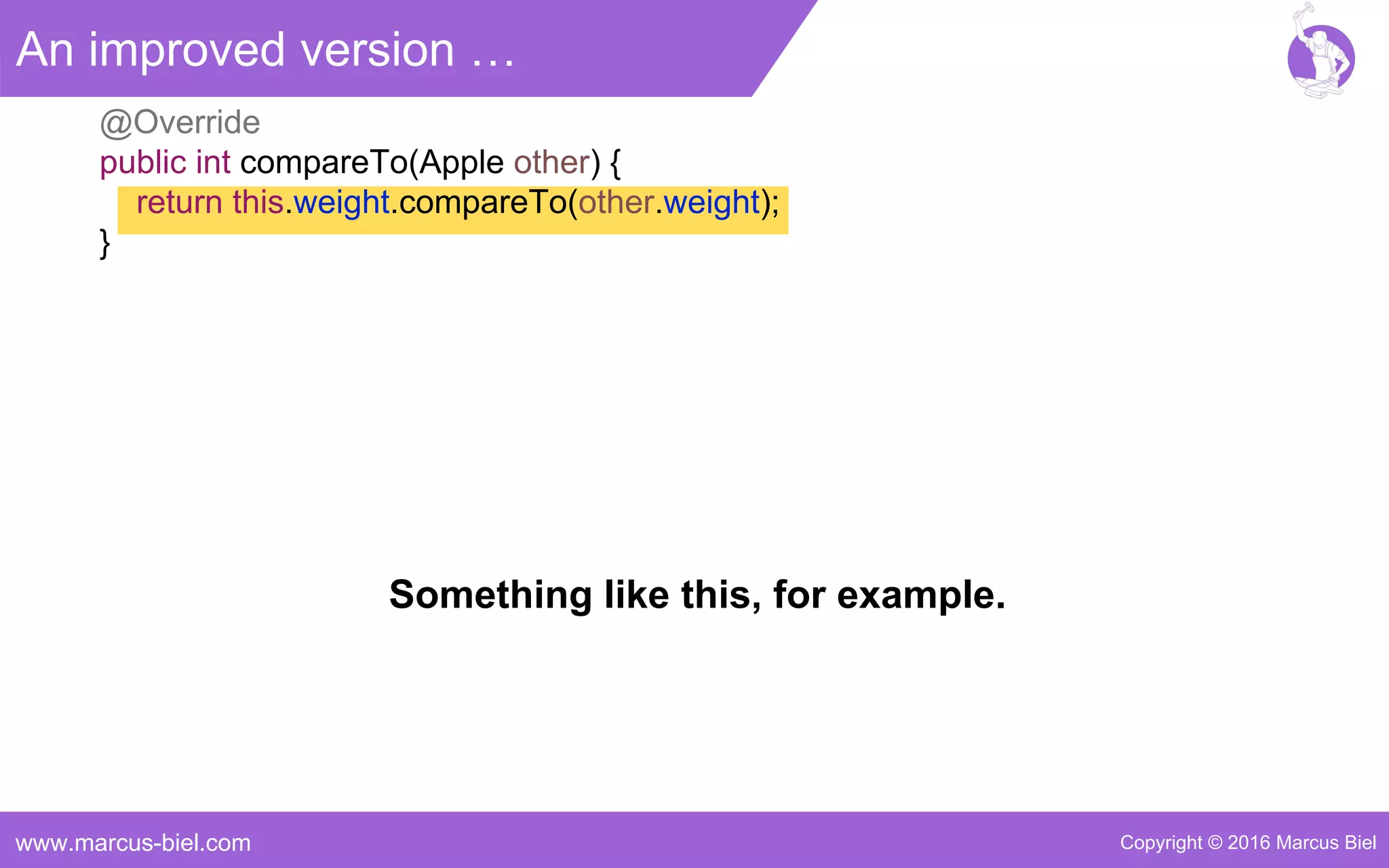 An improved version …

@Override
public int compareTo(Apple other) {
return this.weight.compareTo(other.weight);
}

Something like this, for example.

www.marcus-biel.com

Copyright © 2016 Marcus Biel